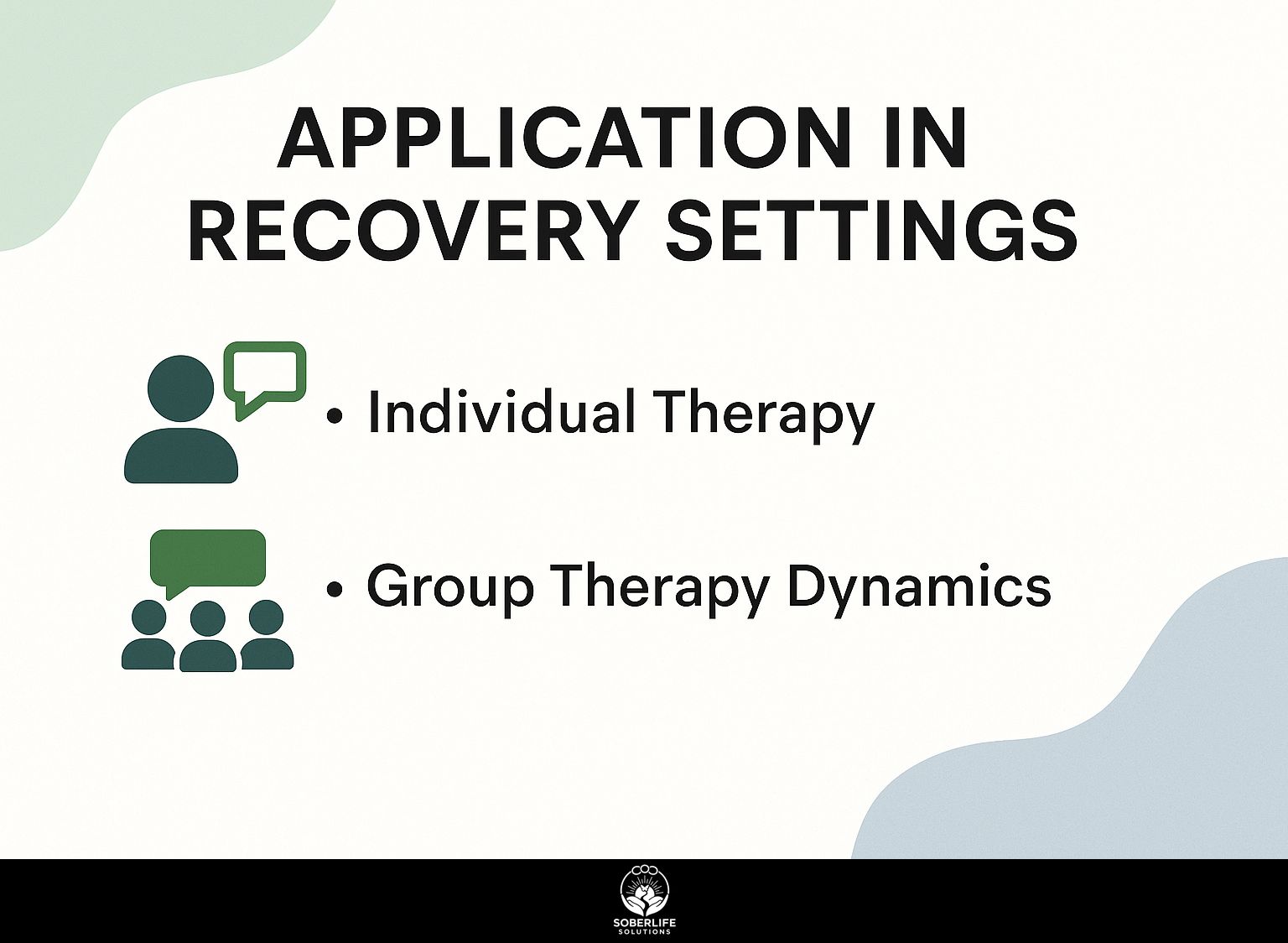 APPLICATION IN RECOVERY SETTINGS

• Individual Therapy

• Group Therapy Dynamics

SOBERLIFE
SOLUTIONS